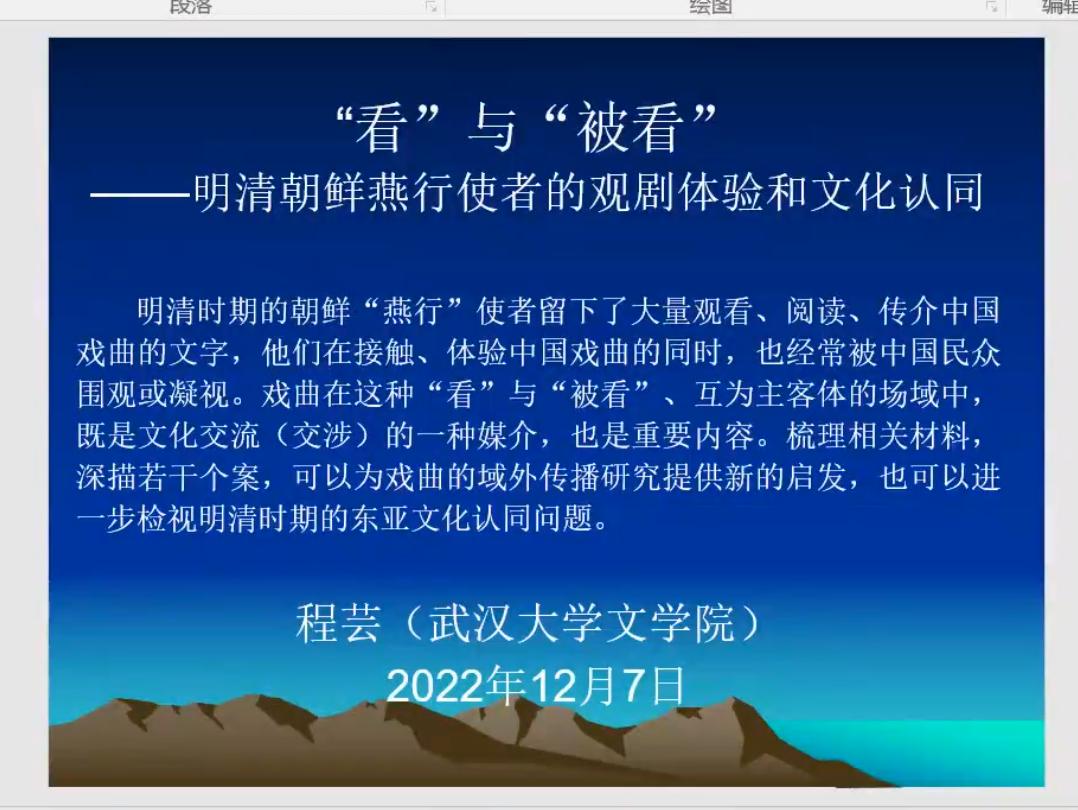 段落

绘图

编辑

“看”与“被看”
——明清朝鲜燕行使者的观剧体验和文化认同

明清时期的朝鲜“燕行”使者留下了大量观看、阅读、传介中国戏曲的文字，他们在接触、体验中国戏曲的同时，也经常被中国民众围观或凝视。戏曲在这种“看”与“被看”、互为主客体的场域中，既是文化交流（交涉）的一种媒介，也是重要内容。梳理相关材料，深描若干个案，可以为戏曲的域外传播研究提供新的启发，也可以进一步检视明清时期的东亚文化认同问题。

程芸（武汉大学文学院）
2022年12月7日